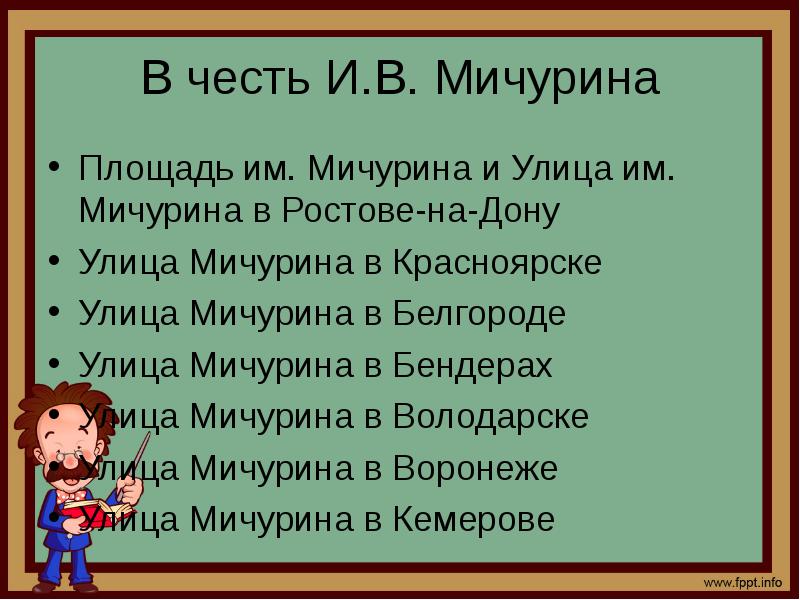 В честь И.В. Мичурина

• Площадь им. Мичурина и Улица им. Мичурина в Ростове-на-Дону
• Улица Мичурина в Красноярске
• Улица Мичурина в Белгороде
• Улица Мичурина в Бендерах
• Улица Мичурина в Володарске
• Улица Мичурина в Воронеже
• Улица Мичурина в Кемерове

www.fppt.info